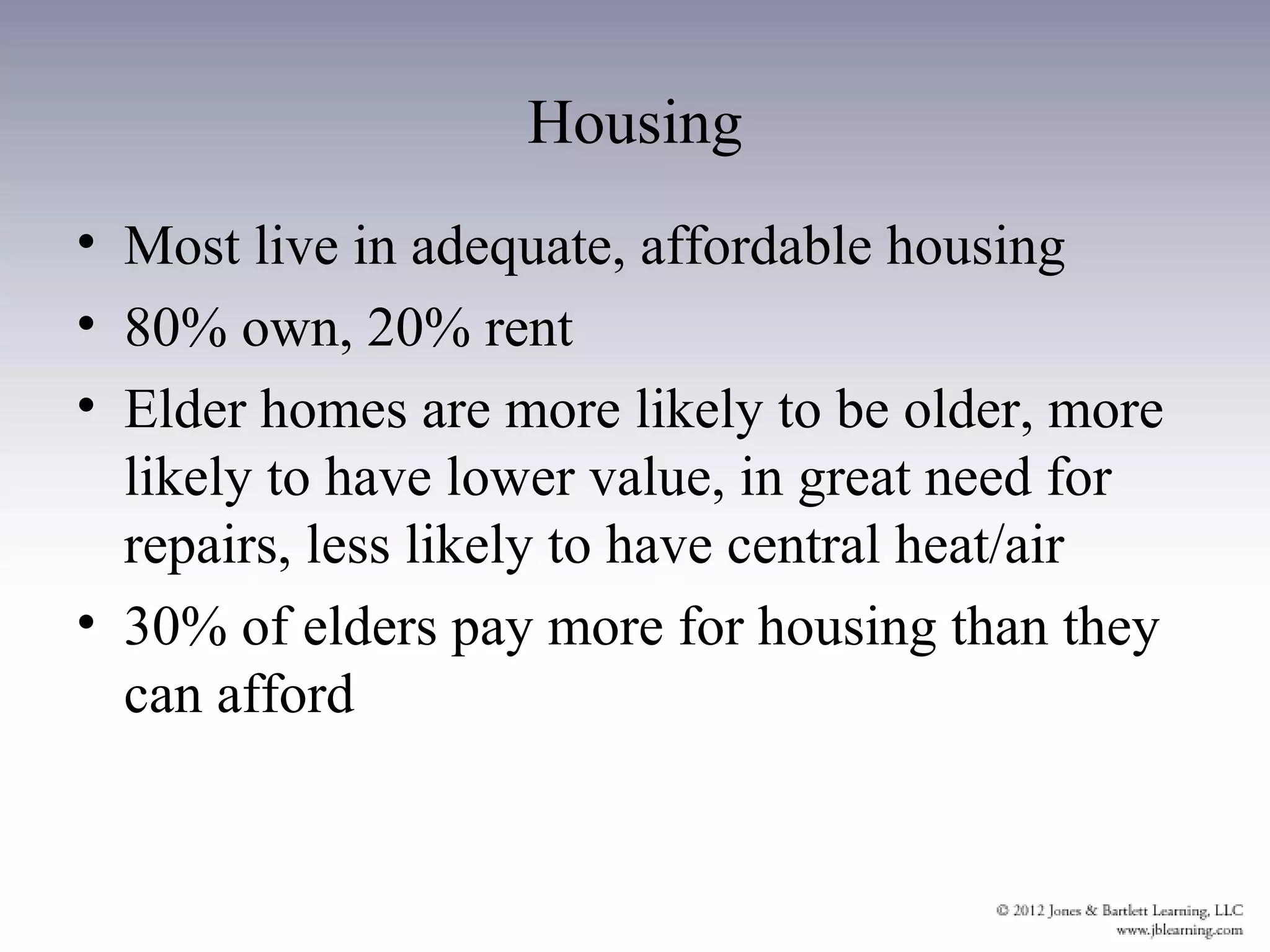 Housing

• Most live in adequate, affordable housing
• 80% own, 20% rent
• Elder homes are more likely to be older, more likely to have lower value, in great need for repairs, less likely to have central heat/air
• 30% of elders pay more for housing than they can afford

© 2012 Jones & Bartlett Learning, LLC
www.jblearning.com